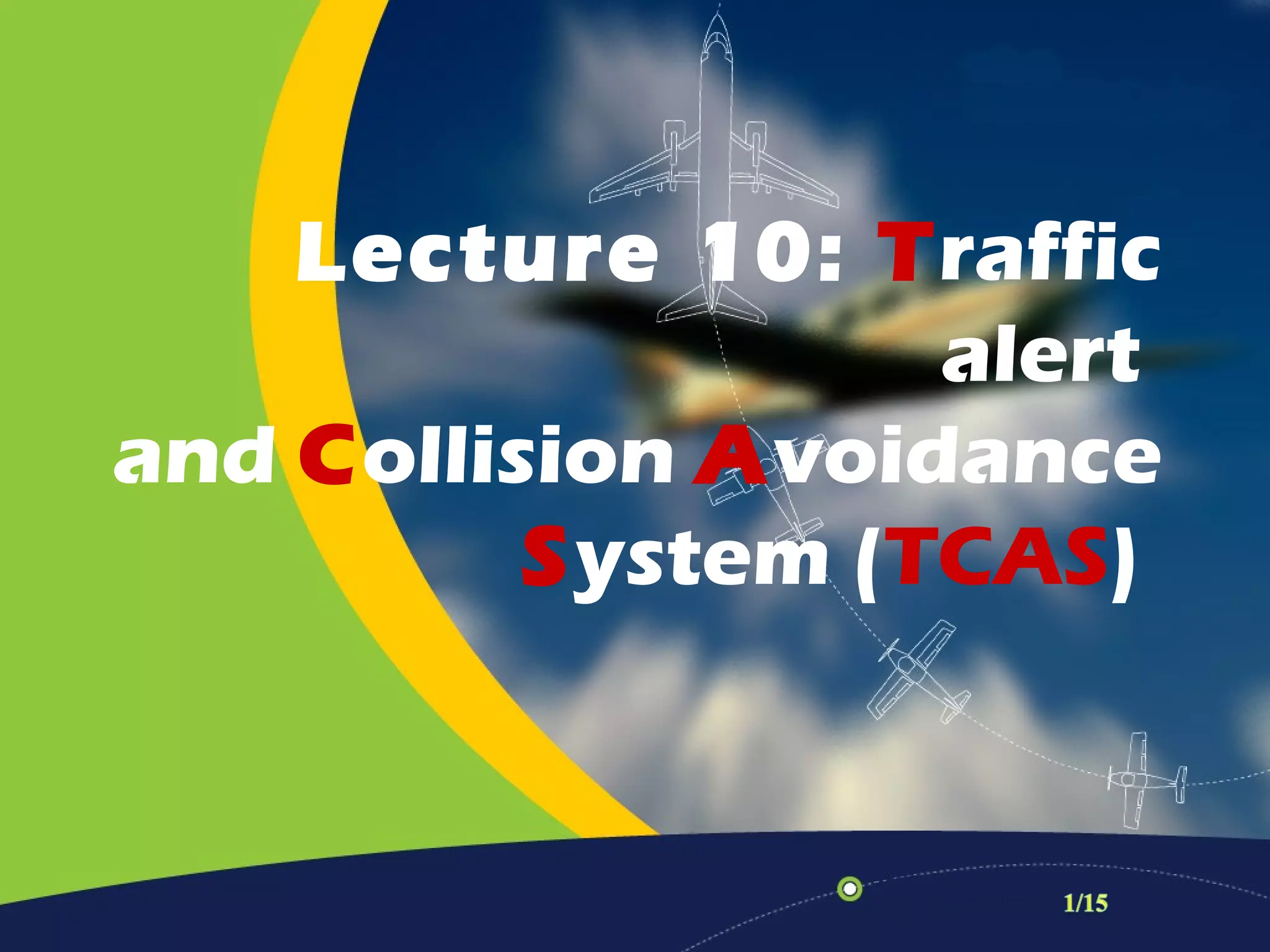 Lecture 10: Traffic alert and Collision Avoidance System (TCAS)

1/15